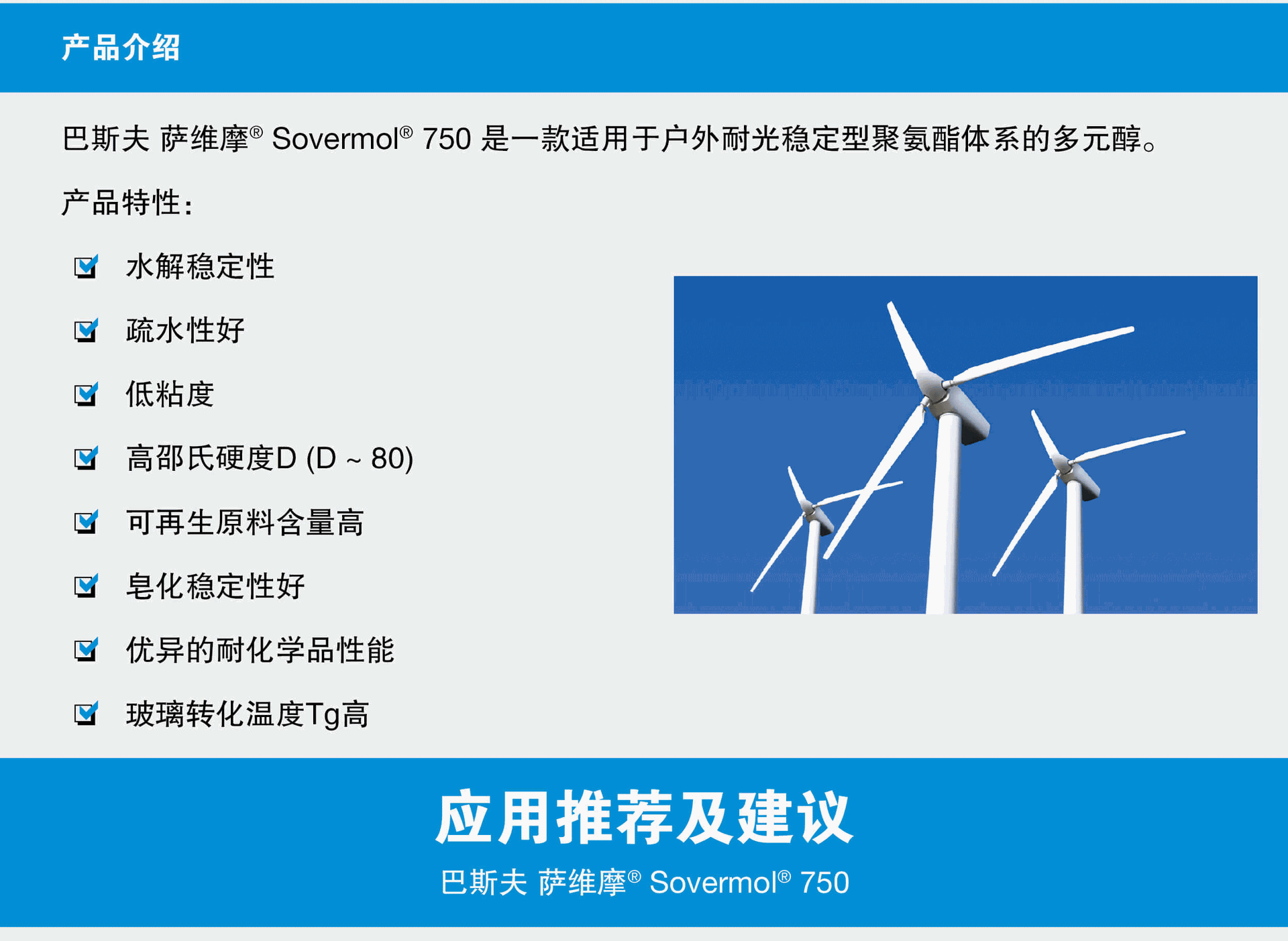 产品介绍

巴斯夫 萨维摩® Sovermol® 750 是一款适用于户外耐光稳定型聚氨酯体系的多元醇。

产品特性：

水解稳定性

疏水性好

低粘度

高邵氏硬度D (D ~ 80)

可再生原料含量高

皂化稳定性好

优异的耐化学品性能

玻璃转化温度Tg高

应用推荐及建议

巴斯夫 萨维摩® Sovermol® 750